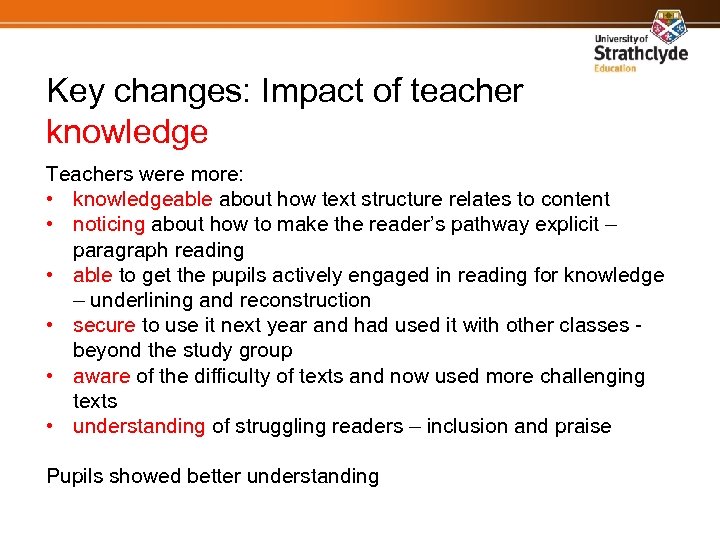 University of
Strathclyde
Education

Key changes: Impact of teacher knowledge

Teachers were more:
• knowledgeable about how text structure relates to content
• noticing about how to make the reader's pathway explicit – paragraph reading
• able to get the pupils actively engaged in reading for knowledge – underlining and reconstruction
• secure to use it next year and had used it with other classes - beyond the study group
• aware of the difficulty of texts and now used more challenging texts
• understanding of struggling readers – inclusion and praise

Pupils showed better understanding